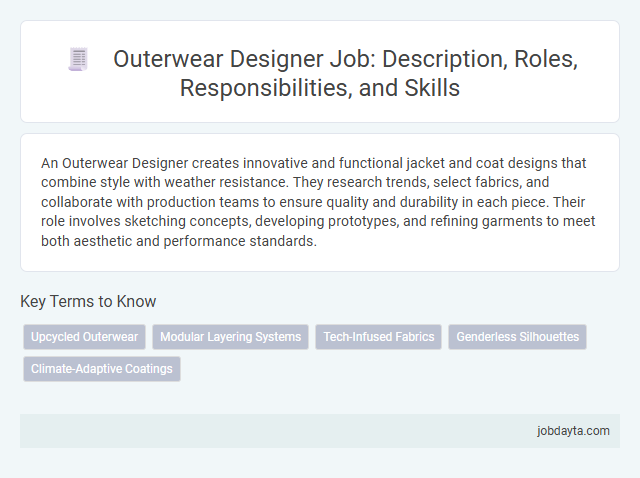 Outerwear Designer Job: Description, Roles, Responsibilities, and Skills

An Outerwear Designer creates innovative and functional jacket and coat designs that combine style with weather resistance. They research trends, select fabrics, and collaborate with production teams to ensure quality and durability in each piece. Their role involves sketching concepts, developing prototypes, and refining garments to meet both aesthetic and performance standards.

Key Terms to Know

Upcycled Outerwear

Modular Layering Systems

Tech-Infused Fabrics

Genderless Silhouettes

Climate-Adaptive Coatings

jobdayta.com